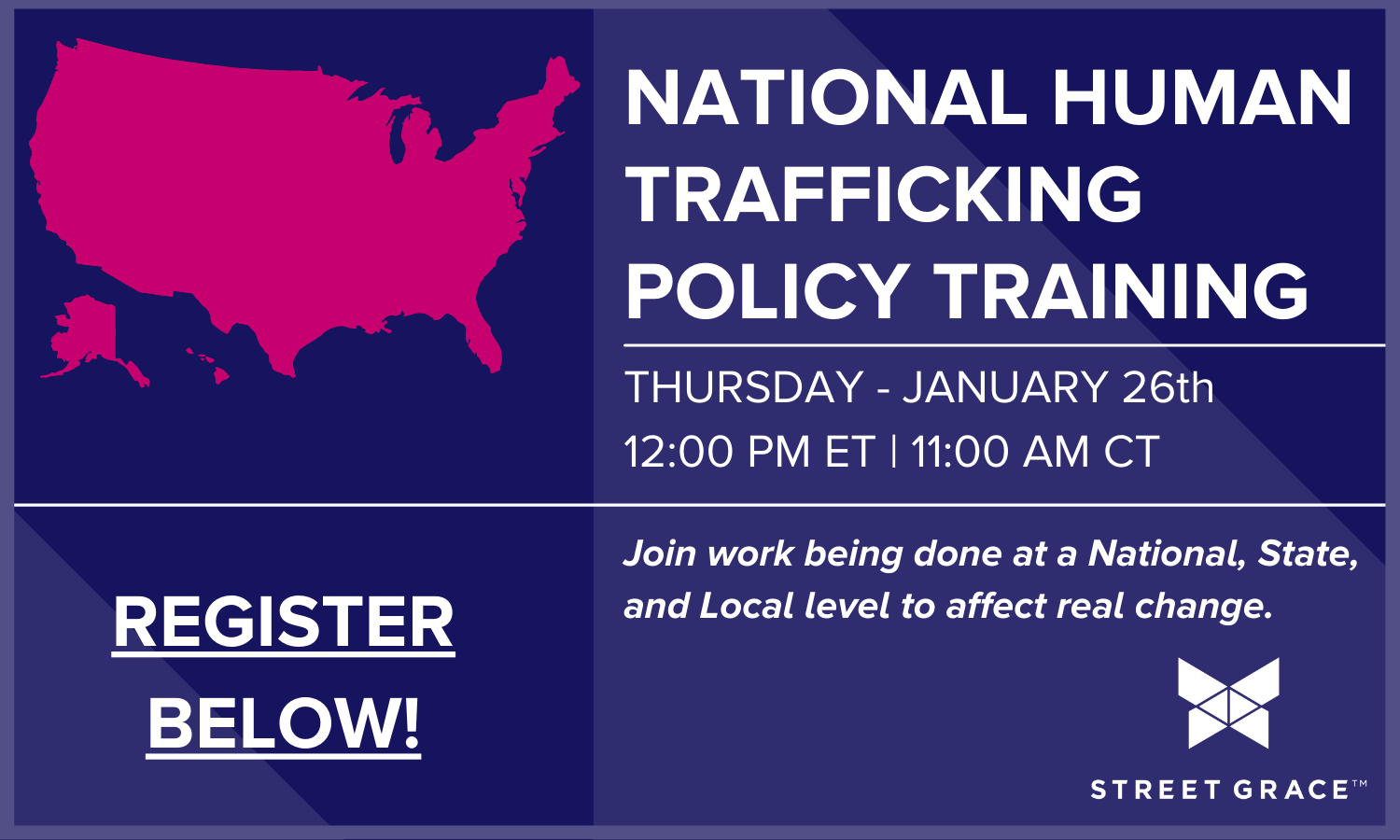 NATIONAL HUMAN TRAFFICKING POLICY TRAINING

THURSDAY - JANUARY 26th
12:00 PM ET | 11:00 AM CT

REGISTER BELOW!

Join work being done at a National, State, and Local level to affect real change.

STREET GRACE™